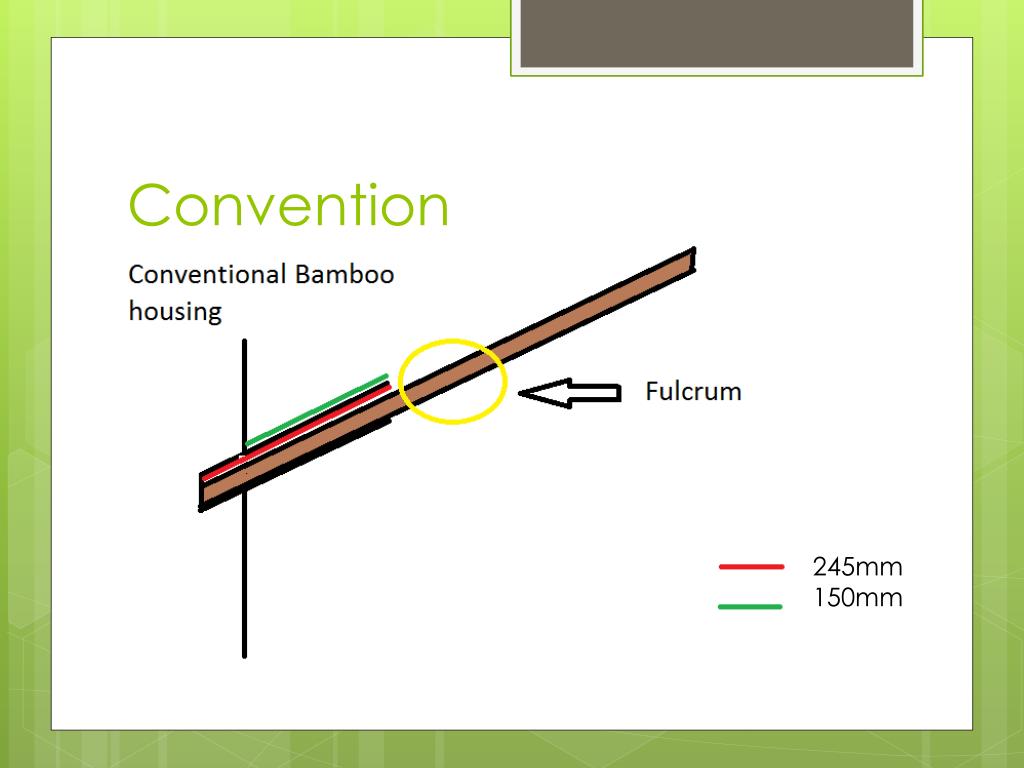 Convention

Conventional Bamboo housing

Fulcrum

245mm
150mm